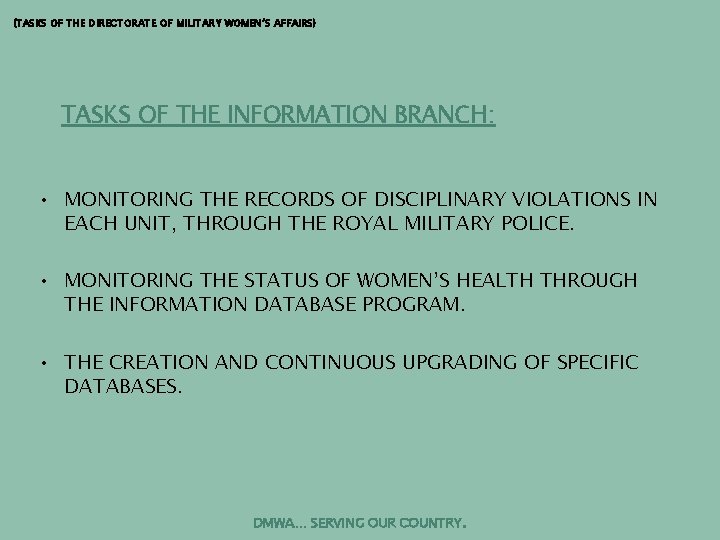 (TASKS OF THE DIRECTORATE OF MILITARY WOMEN'S AFFAIRS)

TASKS OF THE INFORMATION BRANCH:

• MONITORING THE RECORDS OF DISCIPLINARY VIOLATIONS IN EACH UNIT, THROUGH THE ROYAL MILITARY POLICE.

• MONITORING THE STATUS OF WOMEN'S HEALTH THROUGH THE INFORMATION DATABASE PROGRAM.

• THE CREATION AND CONTINUOUS UPGRADING OF SPECIFIC DATABASES.

DMWA… SERVING OUR COUNTRY.